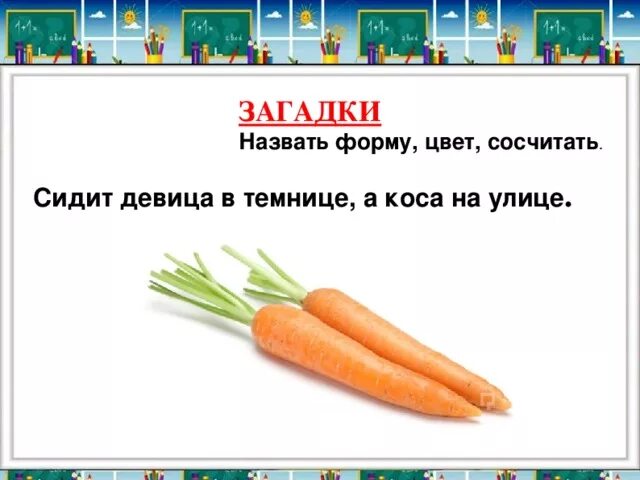 ЗАГАДКИ
Назвать форму, цвет, сосчитать.

Сидит девица в темнице, а коса на улице.